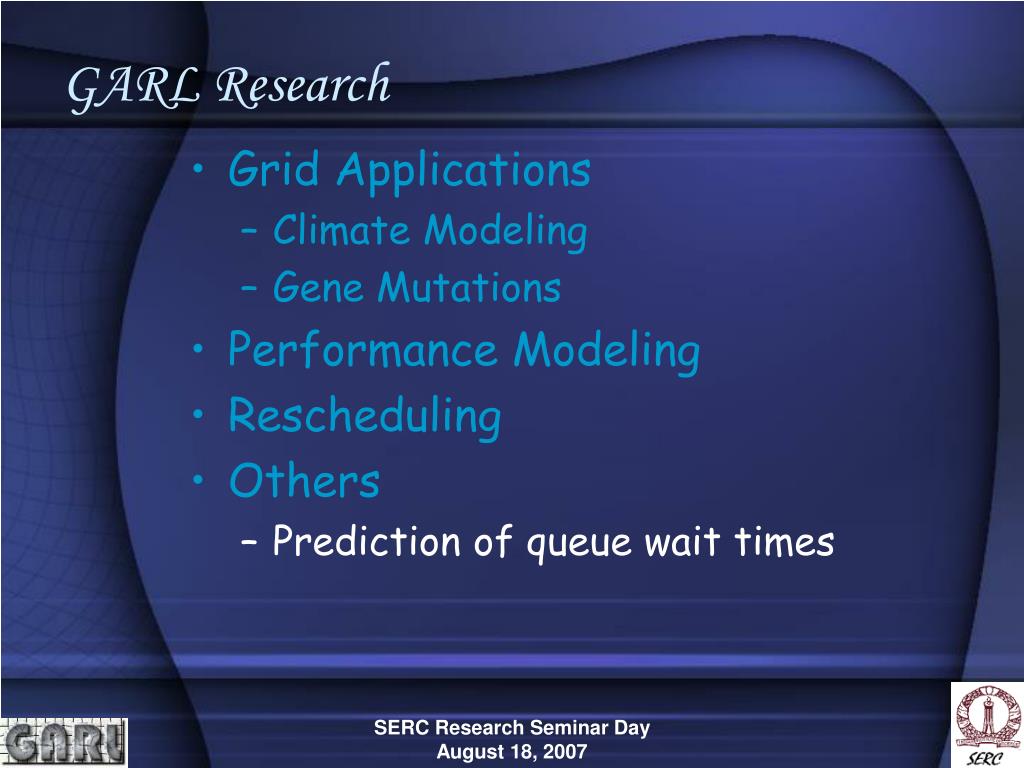 GARL Research

• Grid Applications
– Climate Modeling
– Gene Mutations
• Performance Modeling
• Rescheduling
• Others
– Prediction of queue wait times

GARL

SERC Research Seminar Day
August 18, 2007

SERC